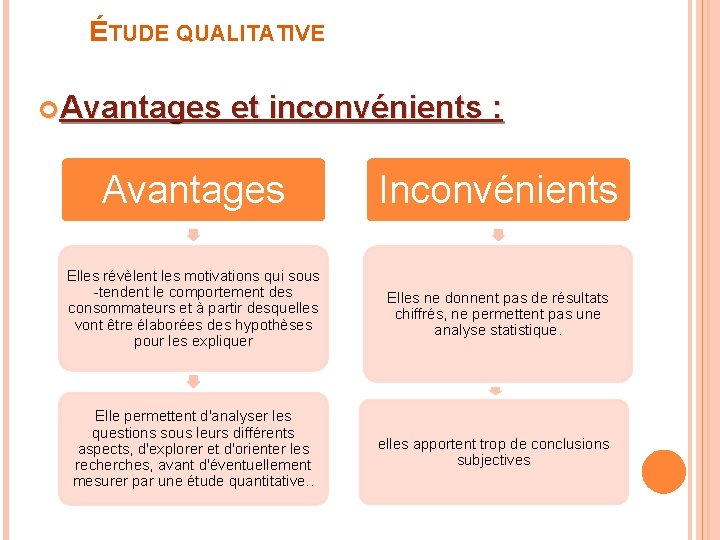 ÉTUDE QUALITATIVE

Avantages et inconvénients :

Avantages

Elles révèlent les motivations qui sous -tendent le comportement des consommateurs et à partir desquelles vont être élaborées des hypothèses pour les expliquer

Elle permettent d'analyser les questions sous leurs différents aspects, d'explorer et d'orienter les recherches, avant d'éventuellement mesurer par une étude quantitative..

Inconvénients

Elles ne donnent pas de résultats chiffrés, ne permettent pas une analyse statistique.

elles apportent trop de conclusions subjectives